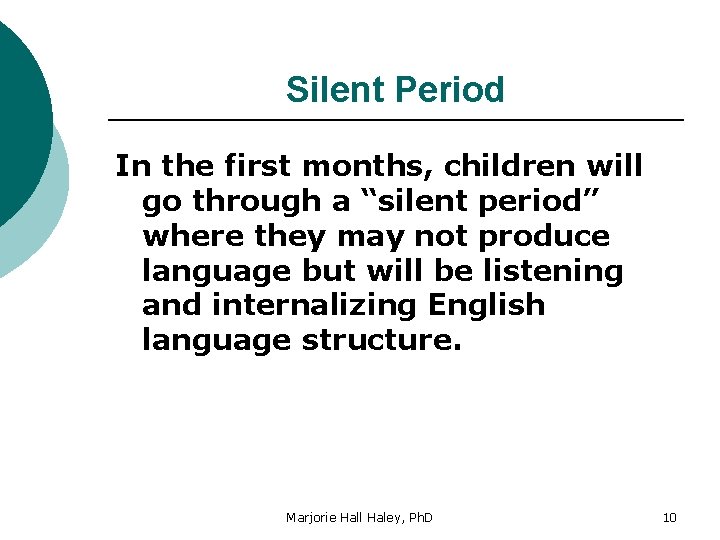 Silent Period

In the first months, children will go through a “silent period” where they may not produce language but will be listening and internalizing English language structure.

Marjorie Hall Haley, PhD

10